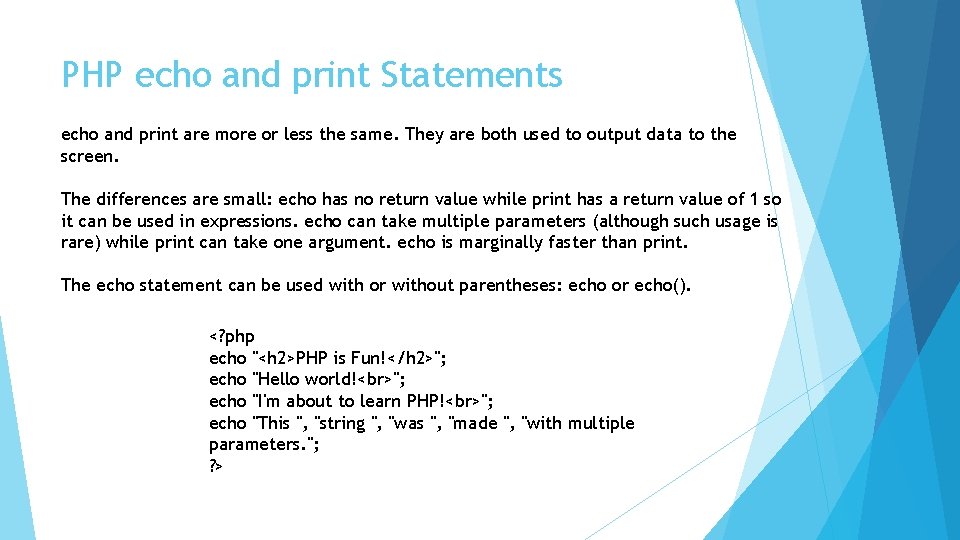 PHP echo and print Statements

echo and print are more or less the same. They are both used to output data to the screen.

The differences are small: echo has no return value while print has a return value of 1 so it can be used in expressions. echo can take multiple parameters (although such usage is rare) while print can take one argument. echo is marginally faster than print.

The echo statement can be used with or without parentheses: echo or echo().

<?php
echo "<h2>PHP is Fun!</h2>";
echo "Hello world!<br>";
echo "I'm about to learn PHP!<br>";
echo "This ", "string ", "was ", "made ", "with multiple parameters.";
?>